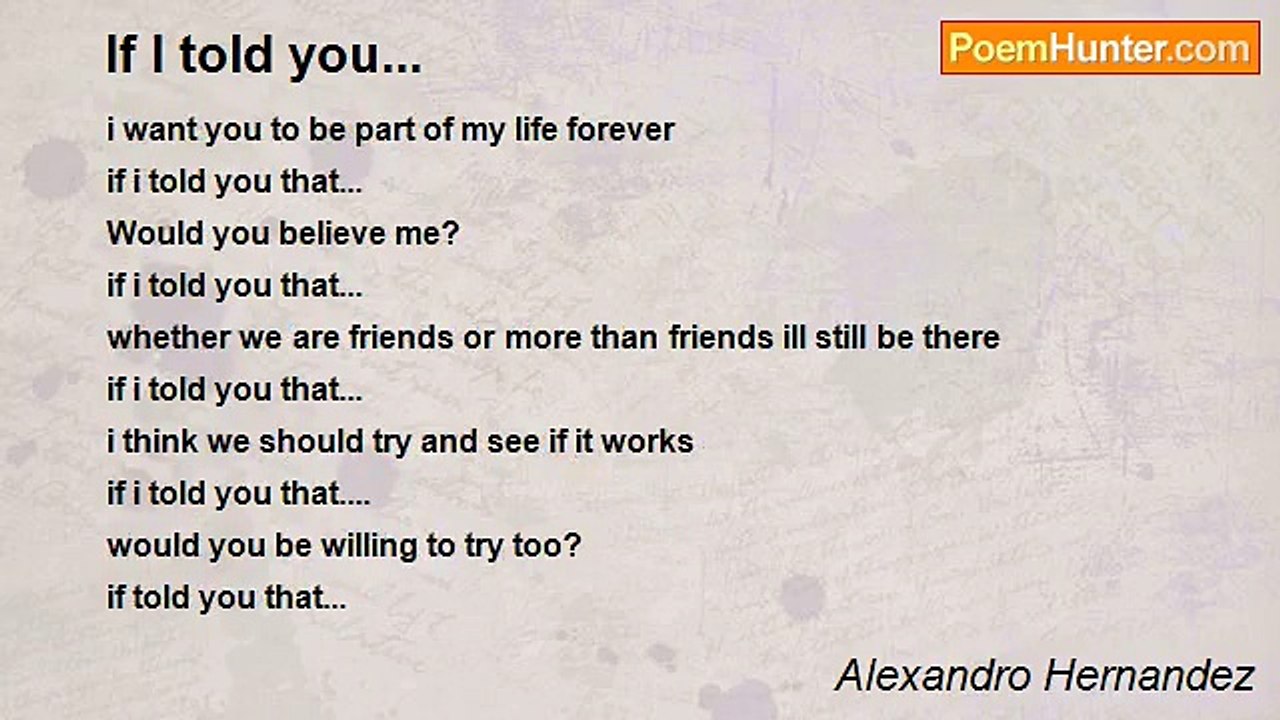 If I told you...

PoemHunter.com

i want you to be part of my life forever
if i told you that...
Would you believe me?
if i told you that...
whether we are friends or more than friends ill still be there
if i told you that...
i think we should try and see if it works
if i told you that....
would you be willing to try too?
if told you that...

Alexandro Hernandez